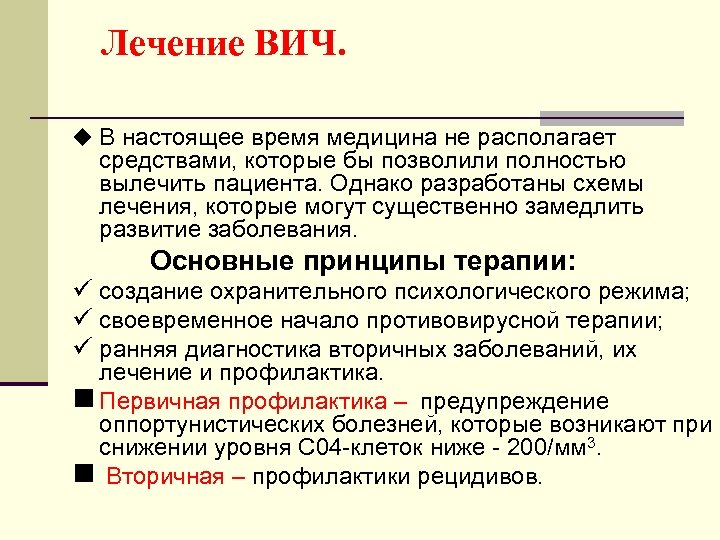 Лечение ВИЧ.

◆ В настоящее время медицина не располагает средствами, которые бы позволили полностью вылечить пациента. Однако разработаны схемы лечения, которые могут существенно замедлить развитие заболевания.

Основные принципы терапии:

✓ создание охранительного психологического режима;
✓ своевременное начало противовирусной терапии;
✓ ранняя диагностика вторичных заболеваний, их лечение и профилактика.

■ Первичная профилактика – предупреждение оппортунистических болезней, которые возникают при снижении уровня С04-клеток ниже - 200/мм$^3$.

■ Вторичная – профилактики рецидивов.